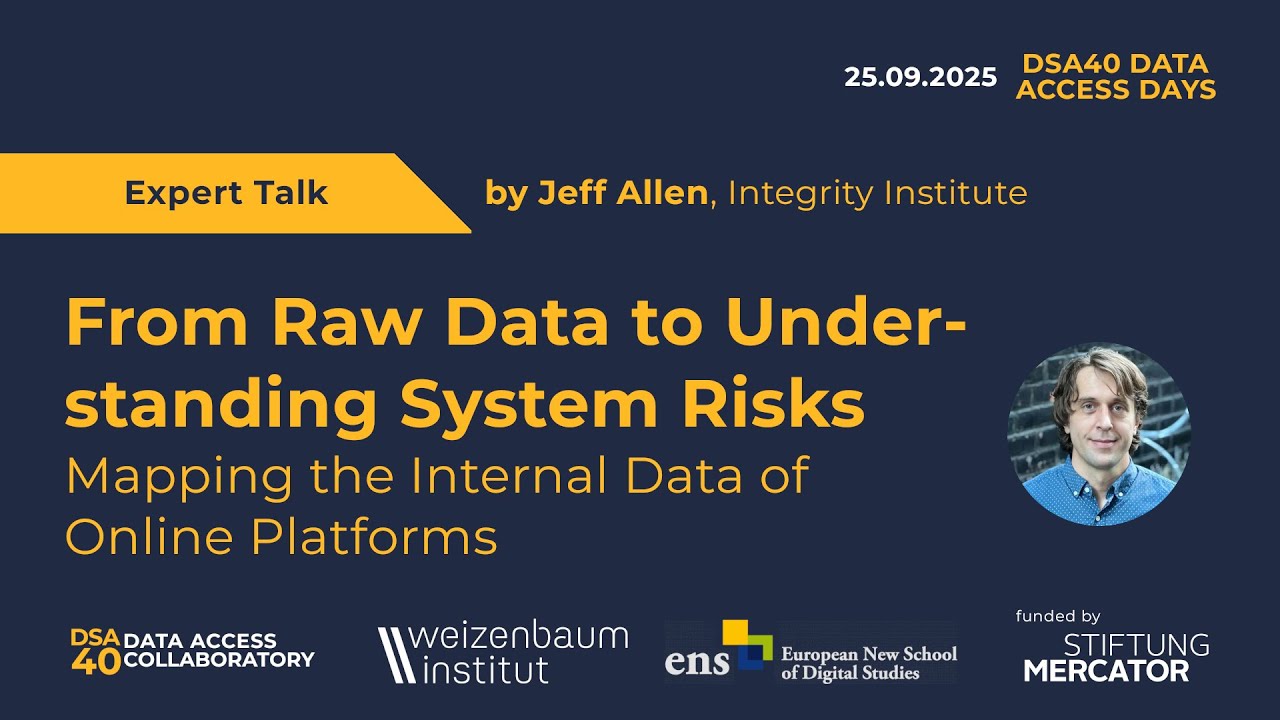 25.09.2025 DSA40 DATA ACCESS DAYS

Expert Talk

by Jeff Allen, Integrity Institute

From Raw Data to Understanding System Risks

Mapping the Internal Data of Online Platforms

DSA 40 DATA ACCESS COLLABORATORY

weizenbaum institut

ens European New School of Digital Studies

funded by STIFTUNG MERCATOR